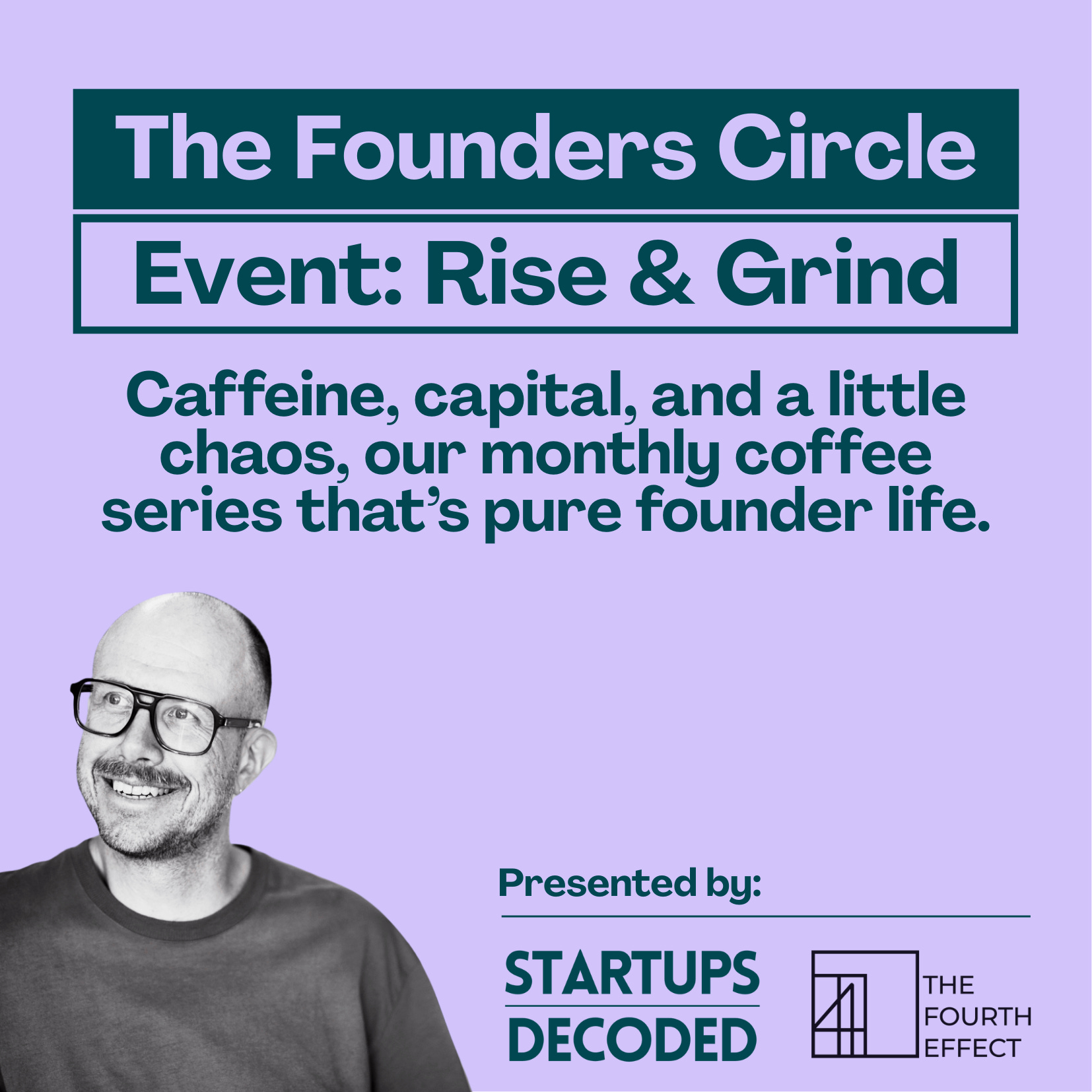 The Founders Circle

Event: Rise & Grind

Caffeine, capital, and a little chaos, our monthly coffee series that's pure founder life.

Presented by:

STARTUPS DECODED

THE FOURTH EFFECT